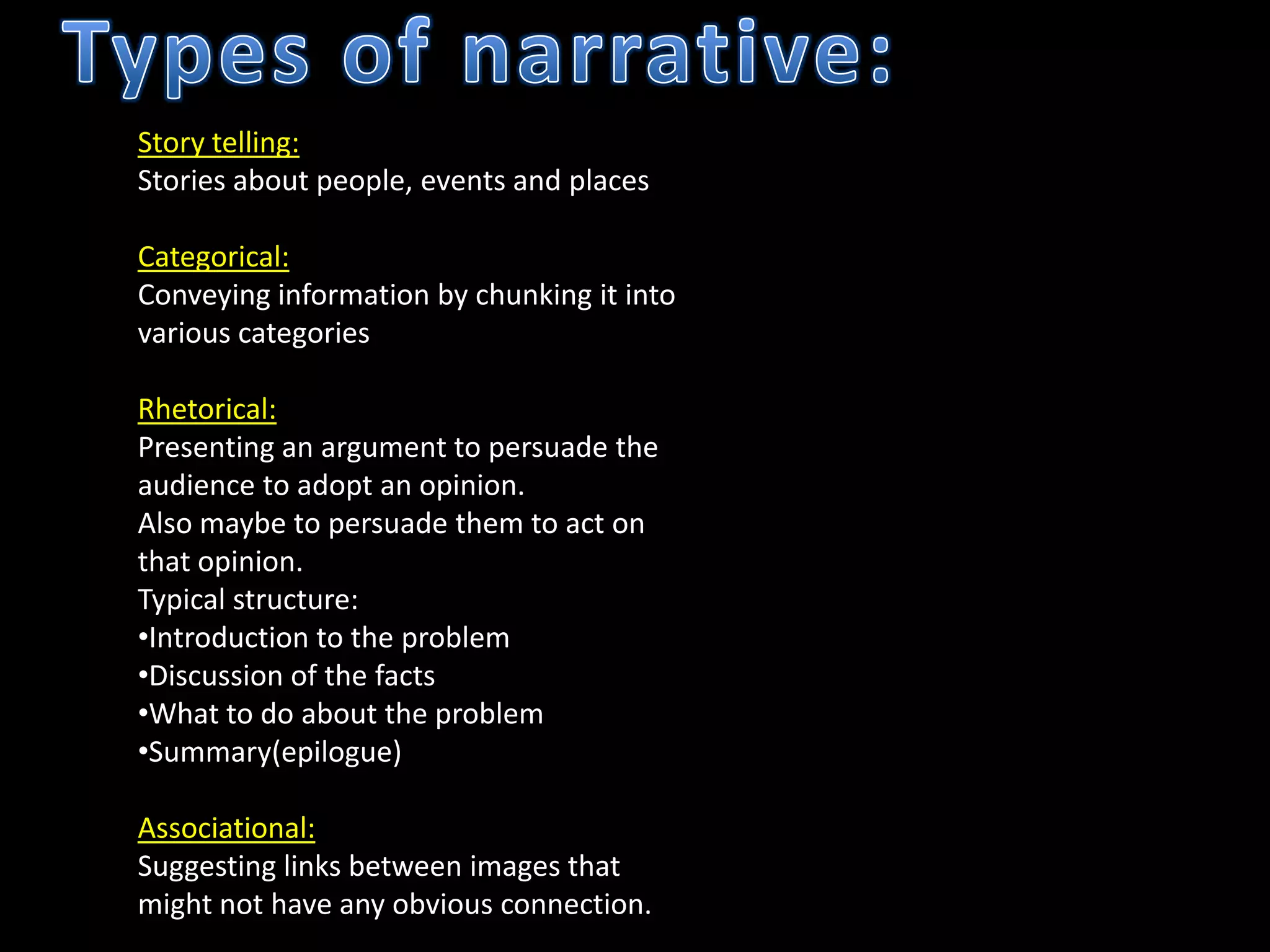 Types of narrative:

Story telling:
Stories about people, events and places

Categorical:
Conveying information by chunking it into various categories

Rhetorical:
Presenting an argument to persuade the audience to adopt an opinion.
Also maybe to persuade them to act on that opinion.
Typical structure:
•Introduction to the problem
•Discussion of the facts
•What to do about the problem
•Summary(epilogue)

Associational:
Suggesting links between images that might not have any obvious connection.